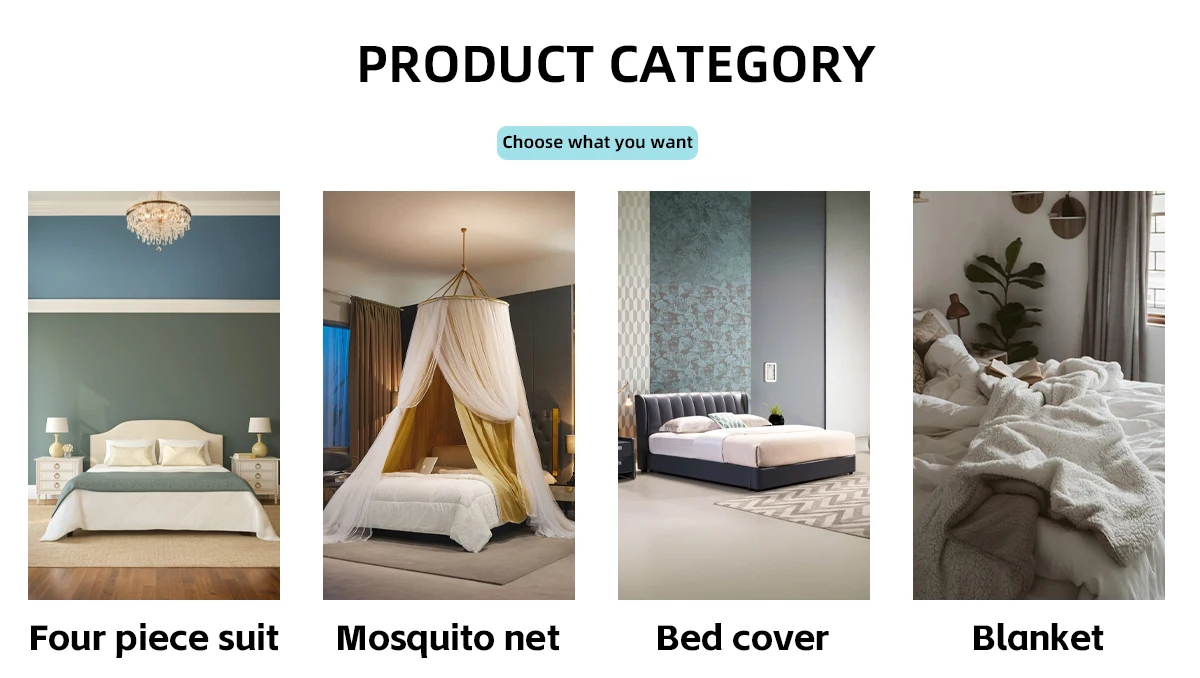 PRODUCT CATEGORY

Choose what you want

Four piece suit

Mosquito net

Bed cover

Blanket